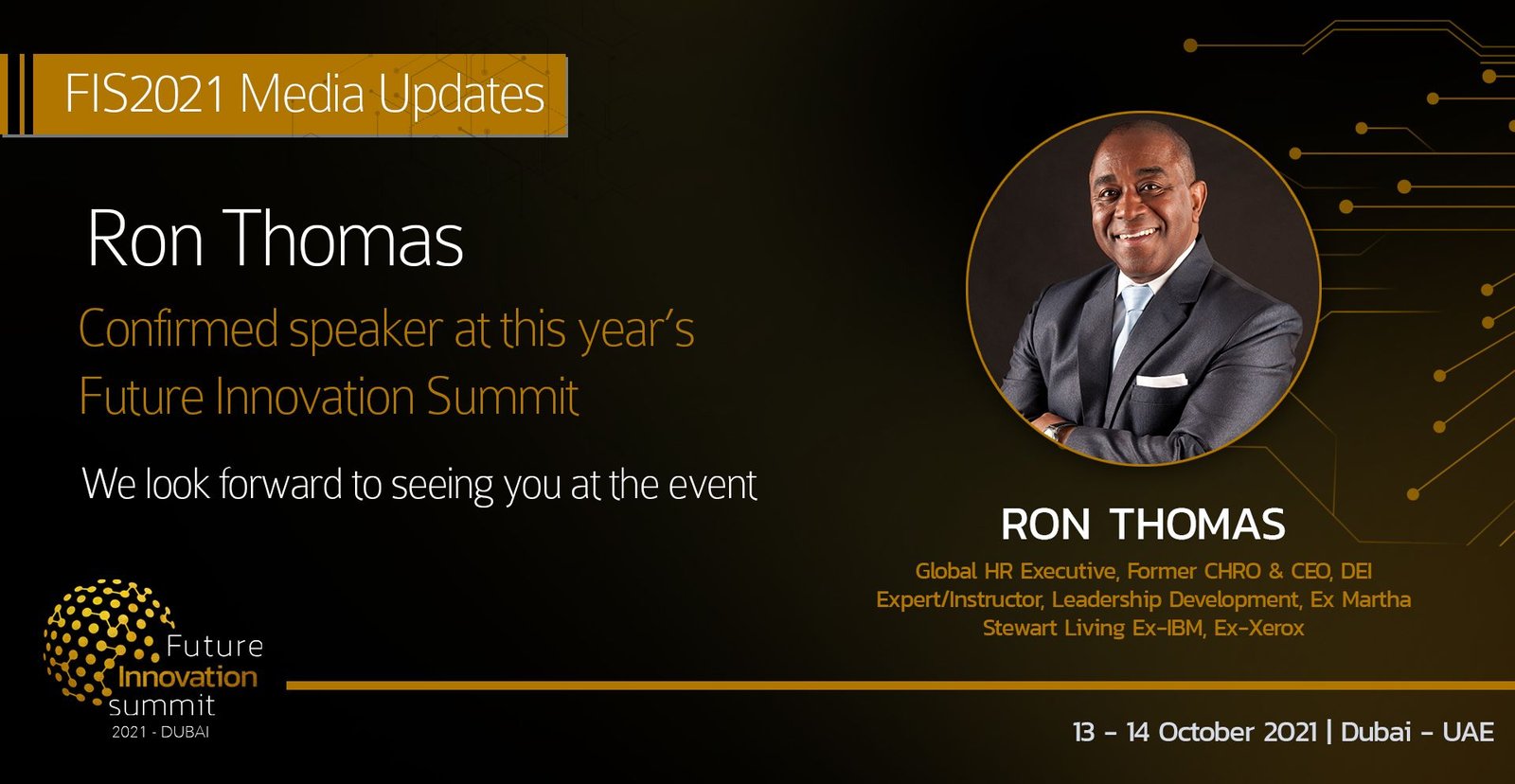 FIS2021 Media Updates

Ron Thomas

Confirmed speaker at this year's Future Innovation Summit

We look forward to seeing you at the event

RON THOMAS

Global HR Executive, Former CHRO & CEO, DEI Expert/Instructor, Leadership Development, Ex Martha Stewart Living Ex-IBM, Ex-Xerox

Future Innovation summit 2021 - DUBAI

13 - 14 October 2021 | Dubai - UAE